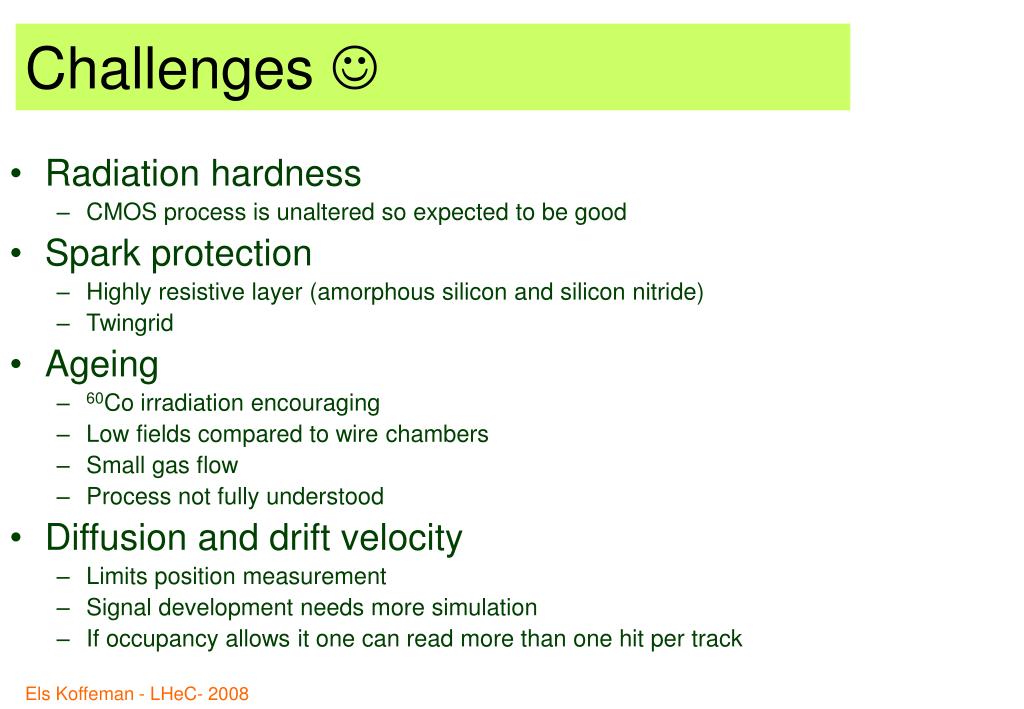 Challenges ☺

• Radiation hardness
– CMOS process is unaltered so expected to be good
• Spark protection
– Highly resistive layer (amorphous silicon and silicon nitride)
– Twingrid
• Ageing
– $^{60}$Co irradiation encouraging
– Low fields compared to wire chambers
– Small gas flow
– Process not fully understood
• Diffusion and drift velocity
– Limits position measurement
– Signal development needs more simulation
– If occupancy allows it one can read more than one hit per track

Els Koffeman - LHeC- 2008